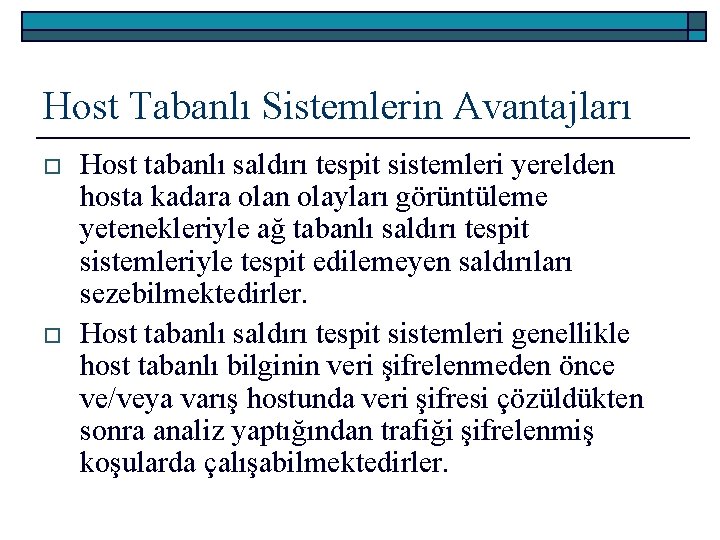 Host Tabanlı Sistemlerin Avantajları

Host tabanlı saldırı tespit sistemleri yerelden hosta kadara olan olayları görüntüleme yetenekleriyle ağ tabanlı saldırı tespit sistemleriyle tespit edilemeyen saldırıları sezebilmektedirler.

Host tabanlı saldırı tespit sistemleri genellikle host tabanlı bilginin veri şifrelenmeden önce ve/veya varış hostunda veri şifresi çözüldükten sonra analiz yaptığından trafiği şifrelenmiş koşularda çalışabilmektedirler.